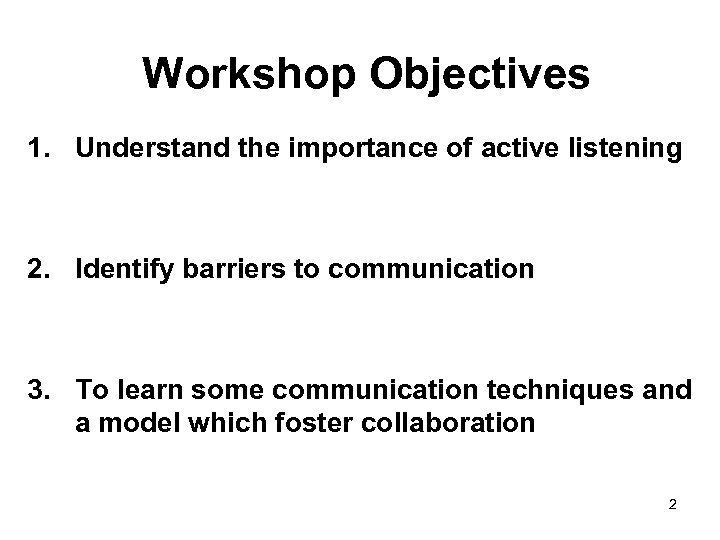 Workshop Objectives

1. Understand the importance of active listening

2. Identify barriers to communication

3. To learn some communication techniques and a model which foster collaboration

2